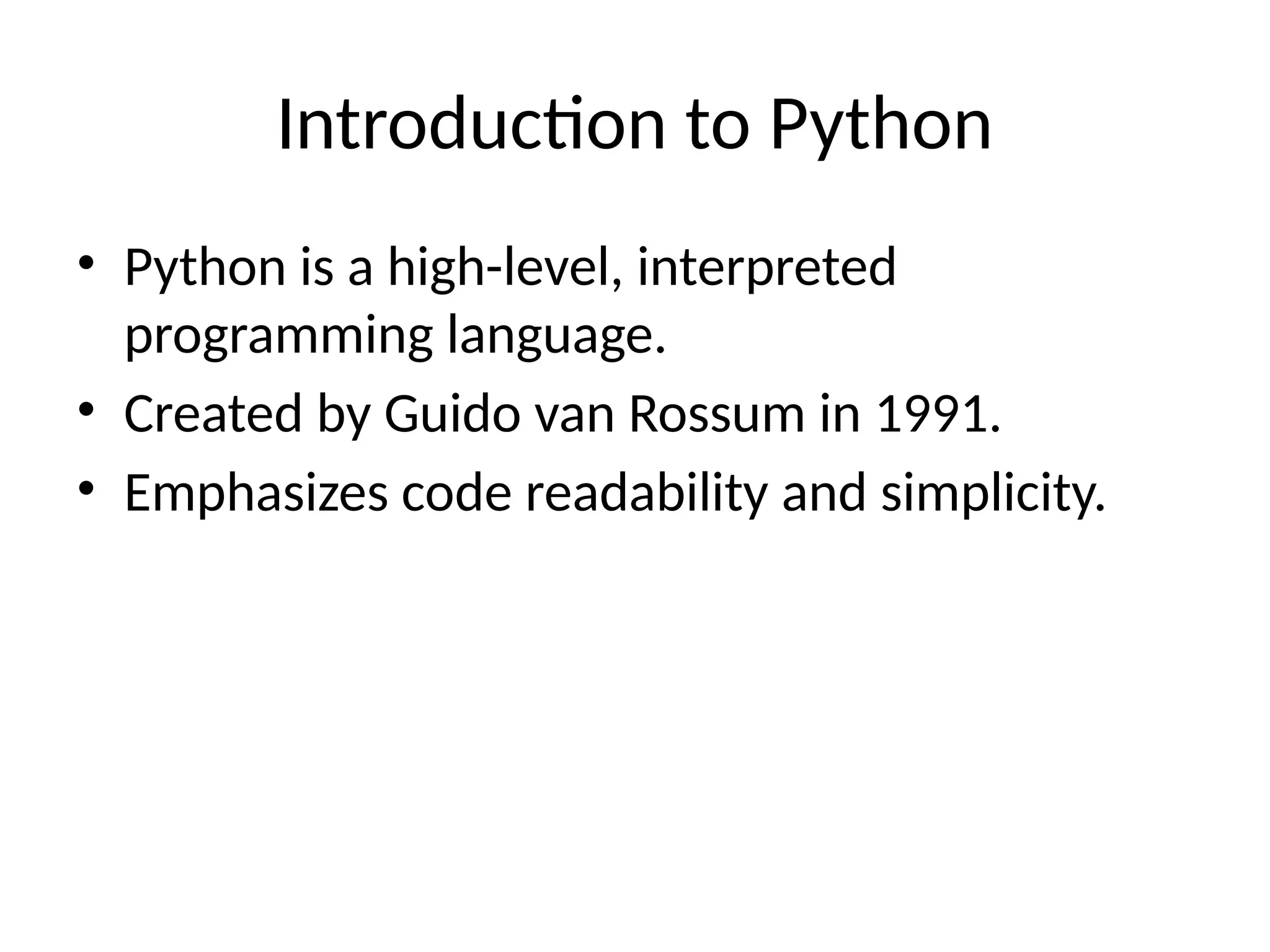 Introduction to Python

• Python is a high-level, interpreted programming language.
• Created by Guido van Rossum in 1991.
• Emphasizes code readability and simplicity.